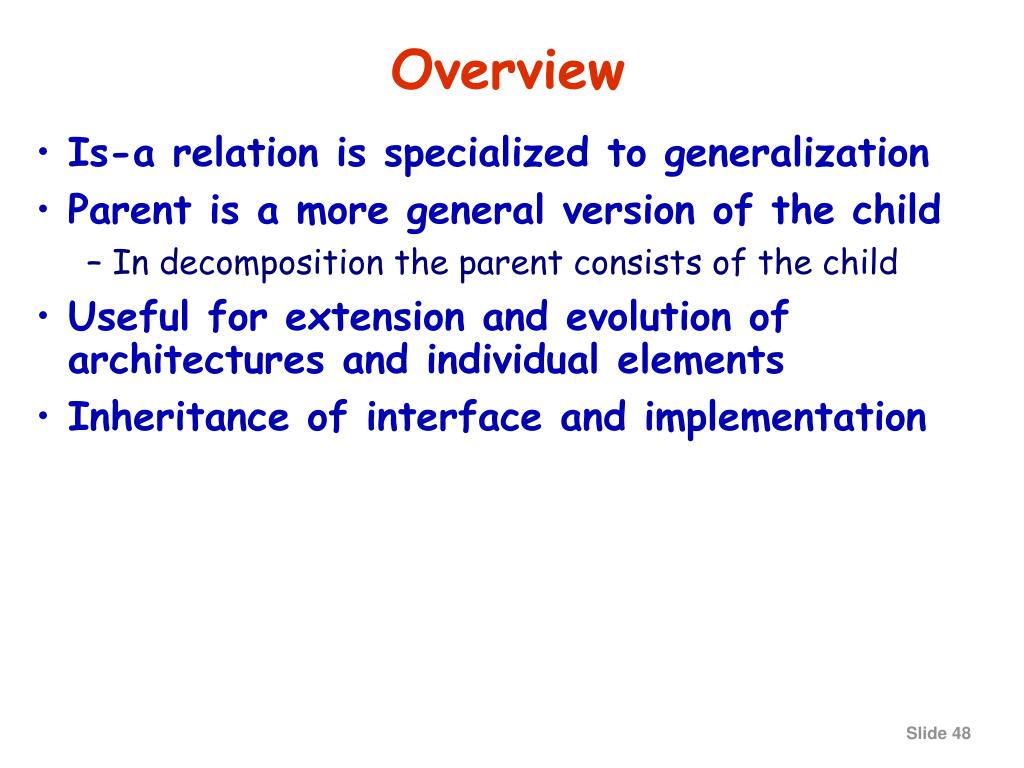 Overview

• Is-a relation is specialized to generalization
• Parent is a more general version of the child
– In decomposition the parent consists of the child
• Useful for extension and evolution of architectures and individual elements
• Inheritance of interface and implementation

Slide 48